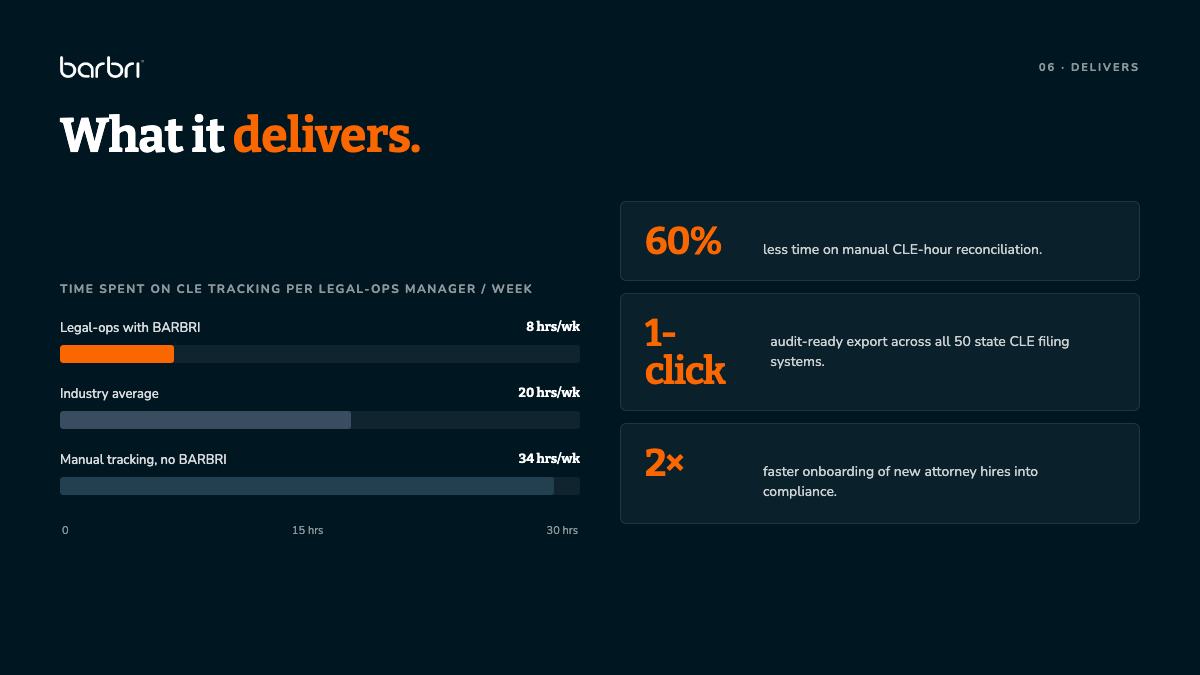 barbri

06 · DELIVERS

What it delivers.

TIME SPENT ON CLE TRACKING PER LEGAL-OPS MANAGER / WEEK

Legal-ops with BARBRI 8 hrs/wk

Industry average 20 hrs/wk

Manual tracking, no BARBRI 34 hrs/wk

0 15 hrs 30 hrs

60% less time on manual CLE-hour reconciliation.

1-click audit-ready export across all 50 state CLE filing systems.

2× faster onboarding of new attorney hires into compliance.